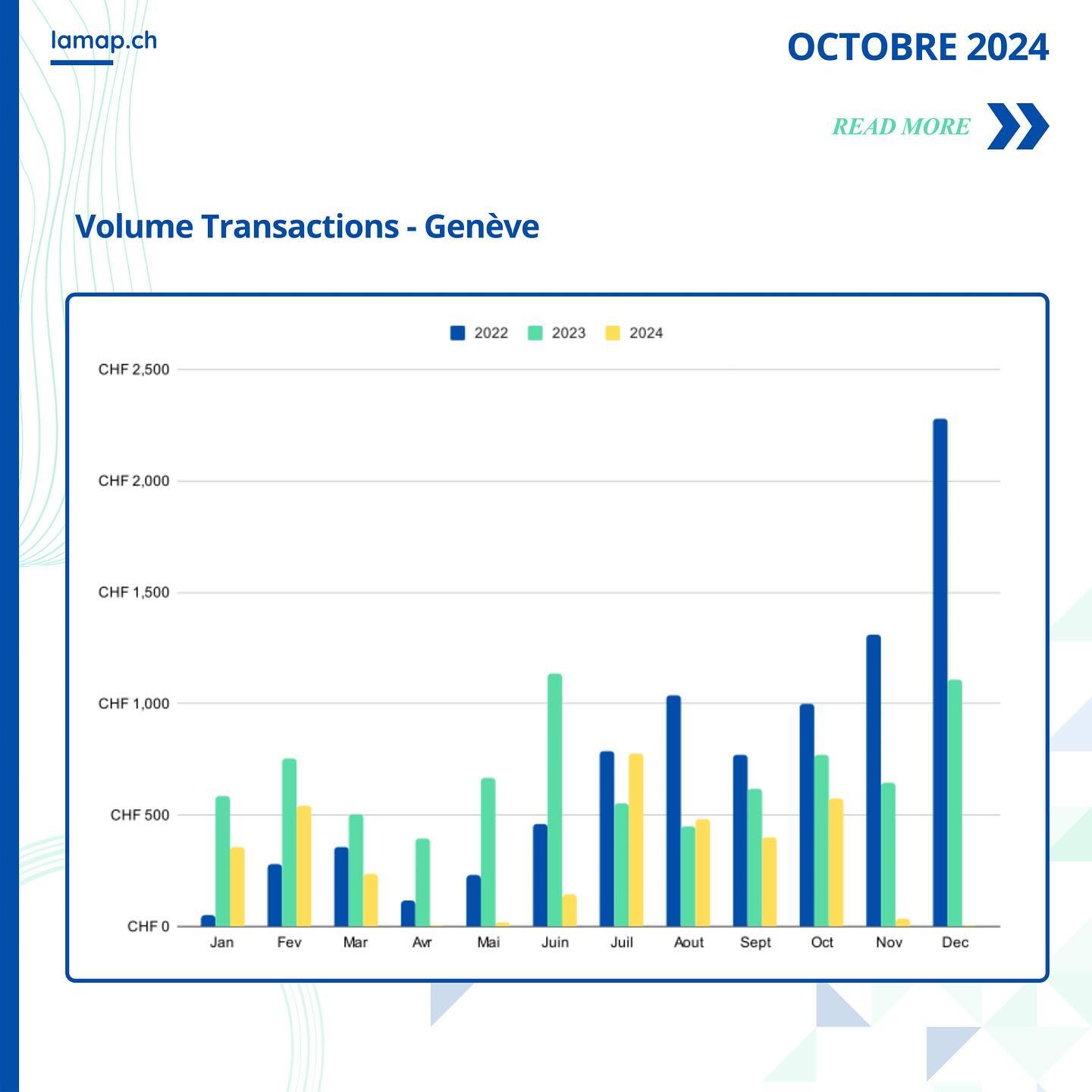 lamap.ch

OCTOBRE 2024

READ MORE

Volume Transactions - Genève

2022 2023 2024

CHF 2,500
CHF 2,000
CHF 1,500
CHF 1,000
CHF 500
CHF 0

Jan Fev Mar Avr Mai Juin Juil Aout Sept Oct Nov Dec